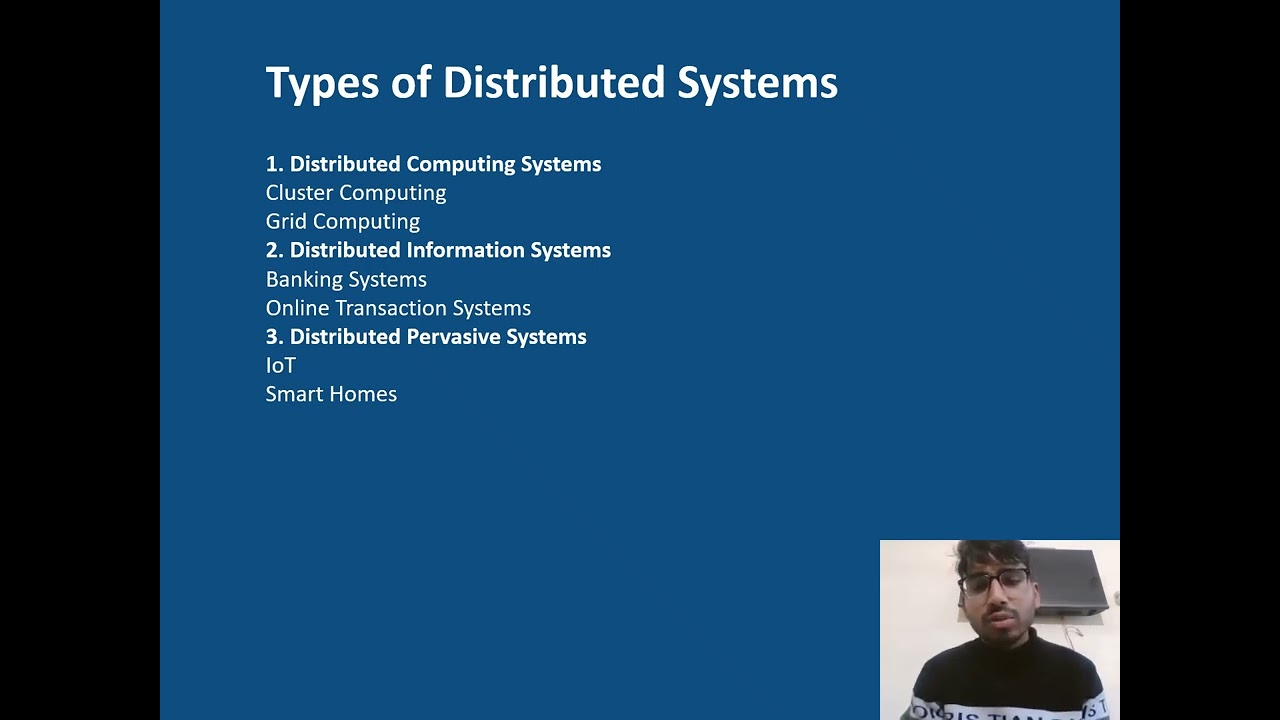 Types of Distributed Systems

1. Distributed Computing Systems
Cluster Computing
Grid Computing
2. Distributed Information Systems
Banking Systems
Online Transaction Systems
3. Distributed Pervasive Systems
IoT
Smart Homes